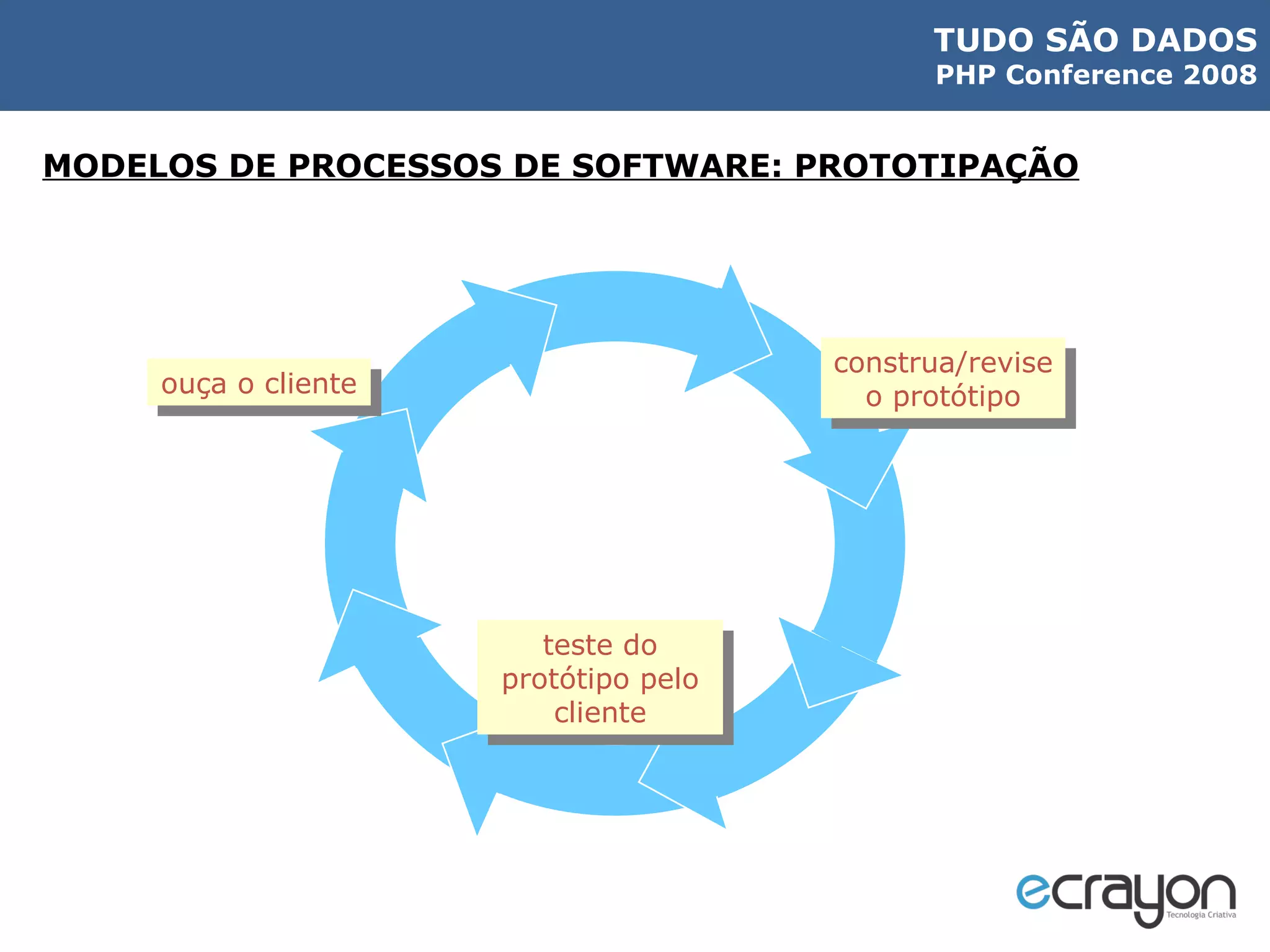 TUDO SÃO DADOS
PHP Conference 2008

MODELOS DE PROCESSOS DE SOFTWARE: PROTOTIPAÇÃO

ouça o cliente

construa/revise o protótipo

teste do protótipo pelo cliente

ecrayon
Tecnologia Criativa